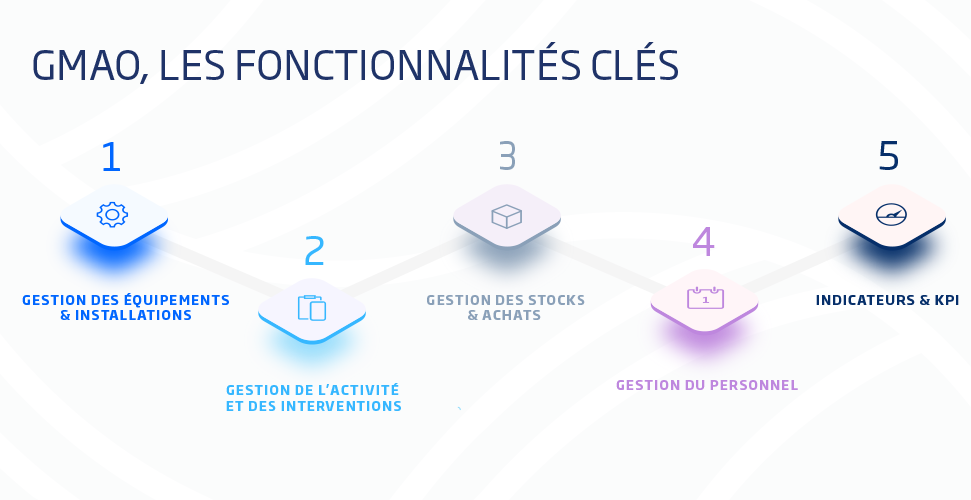 GMAO, LES FONCTIONNALITÉS CLÉS

1
GESTION DES ÉQUIPEMENTS & INSTALLATIONS

2
GESTION DE L'ACTIVITÉ ET DES INTERVENTIONS

3
GESTION DES STOCKS & ACHATS

4
1
GESTION DU PERSONNEL

5
INDICATEURS & KPI